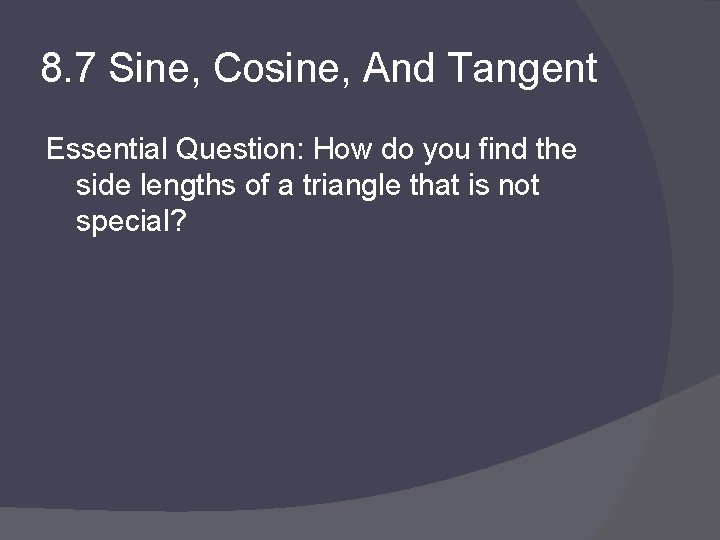 8.7 Sine, Cosine, And Tangent

Essential Question: How do you find the side lengths of a triangle that is not special?